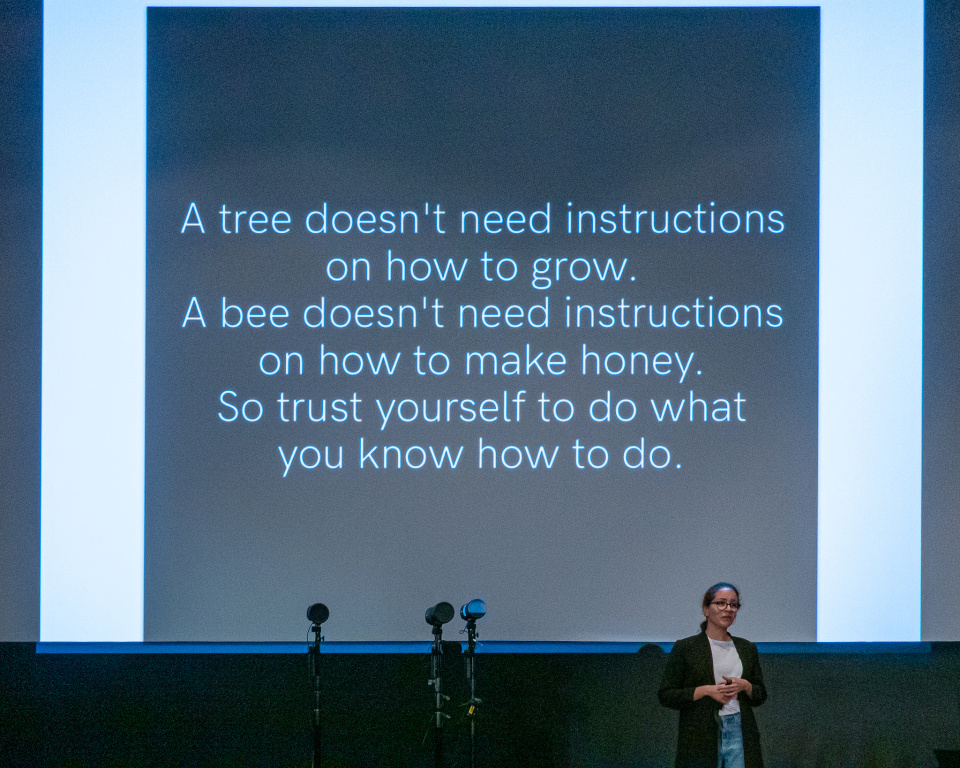 A tree doesn't need instructions on how to grow.
A bee doesn't need instructions on how to make honey.
So trust yourself to do what you know how to do.